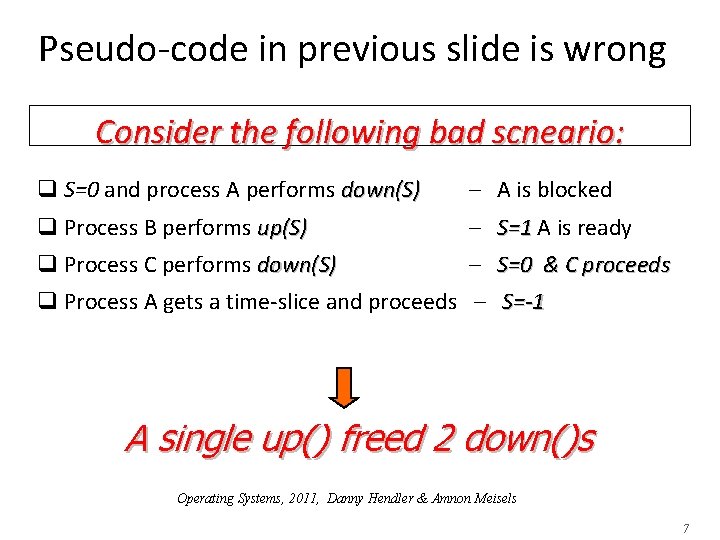 Pseudo-code in previous slide is wrong

Consider the following bad scneario:

❑ S=0 and process A performs down(S) – A is blocked
❑ Process B performs up(S) – S=1 A is ready
❑ Process C performs down(S) – S=0 & C proceeds
❑ Process A gets a time-slice and proceeds – S=-1

A single up() freed 2 down()s

Operating Systems, 2011, Danny Hendler & Amnon Meisels

7